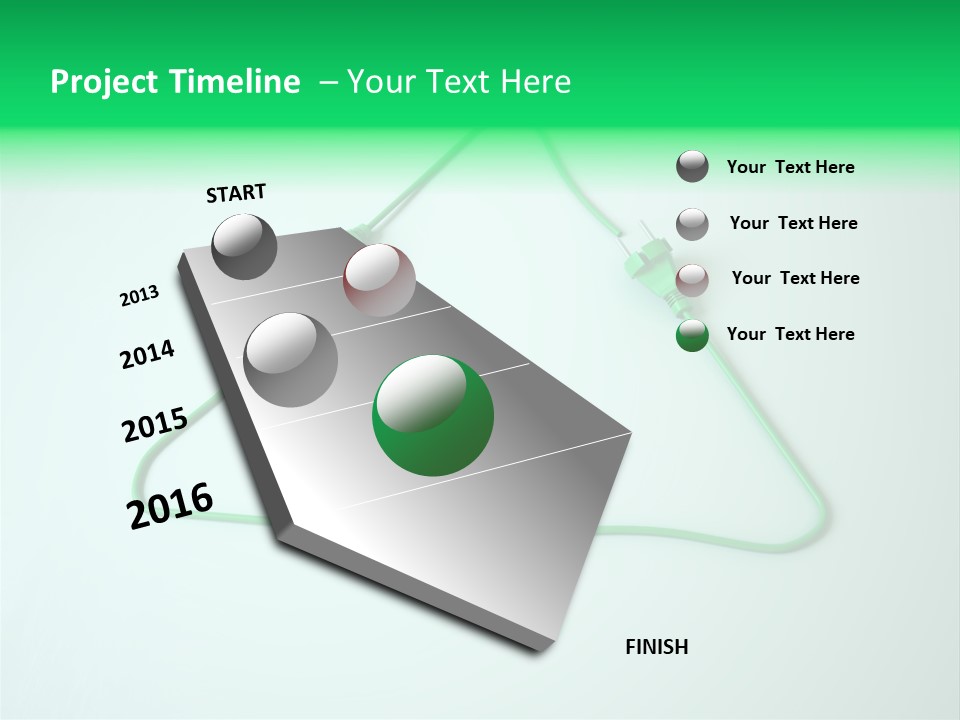 Project Timeline – Your Text Here

START

2013

2014

2015

2016

FINISH

Your Text Here

Your Text Here

Your Text Here

Your Text Here